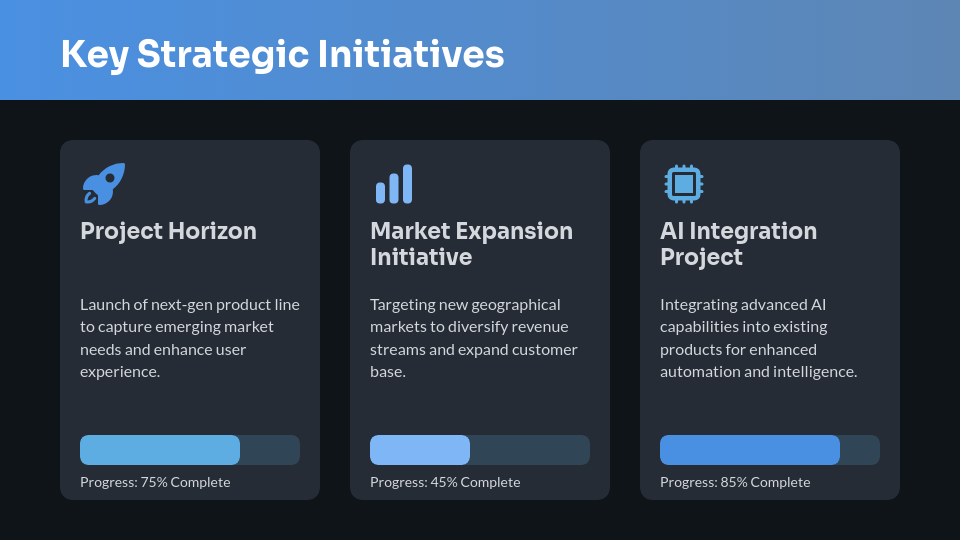 Key Strategic Initiatives

Project Horizon

Launch of next-gen product line to capture emerging market needs and enhance user experience.

Progress: 75% Complete

Market Expansion Initiative

Targeting new geographical markets to diversify revenue streams and expand customer base.

Progress: 45% Complete

AI Integration Project

Integrating advanced AI capabilities into existing products for enhanced automation and intelligence.

Progress: 85% Complete